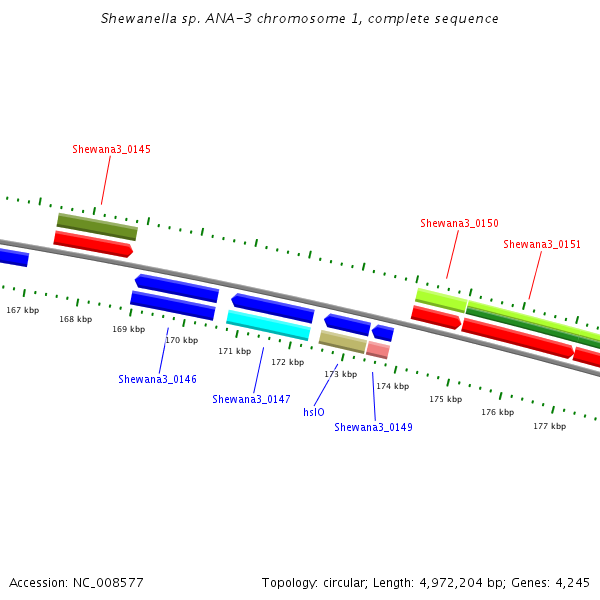 Shewanella sp. ANA-3 chromosome 1, complete sequence

Shewana3_0145

Shewana3_0150

Shewana3_0151

167 kbp
168 kbp
169 kbp
170 kbp
171 kbp
172 kbp
173 kbp
174 kbp
175 kbp
176 kbp
177 kbp

Shewana3_0146

Shewana3_0147

hslO

Shewana3_0149

Accession: NC_008577

Topology: circular; Length: 4,972,204 bp; Genes: 4,245